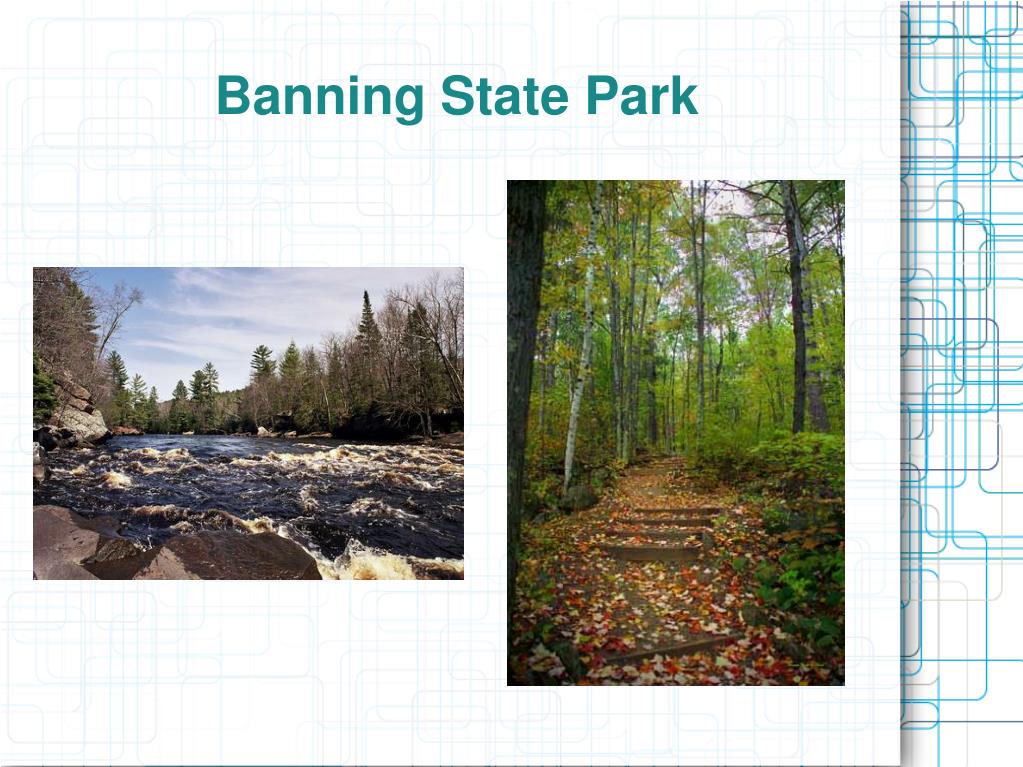 Banning State Park